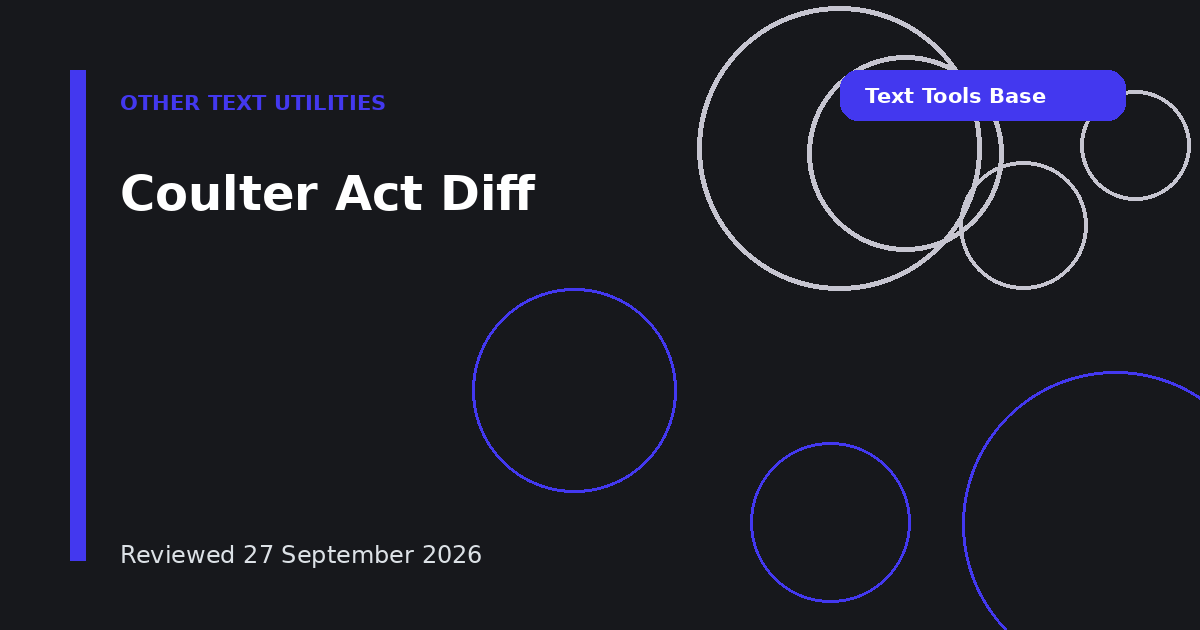 OTHER TEXT UTILITIES

Text Tools Base

Coulter Act Diff

Reviewed 27 September 2026